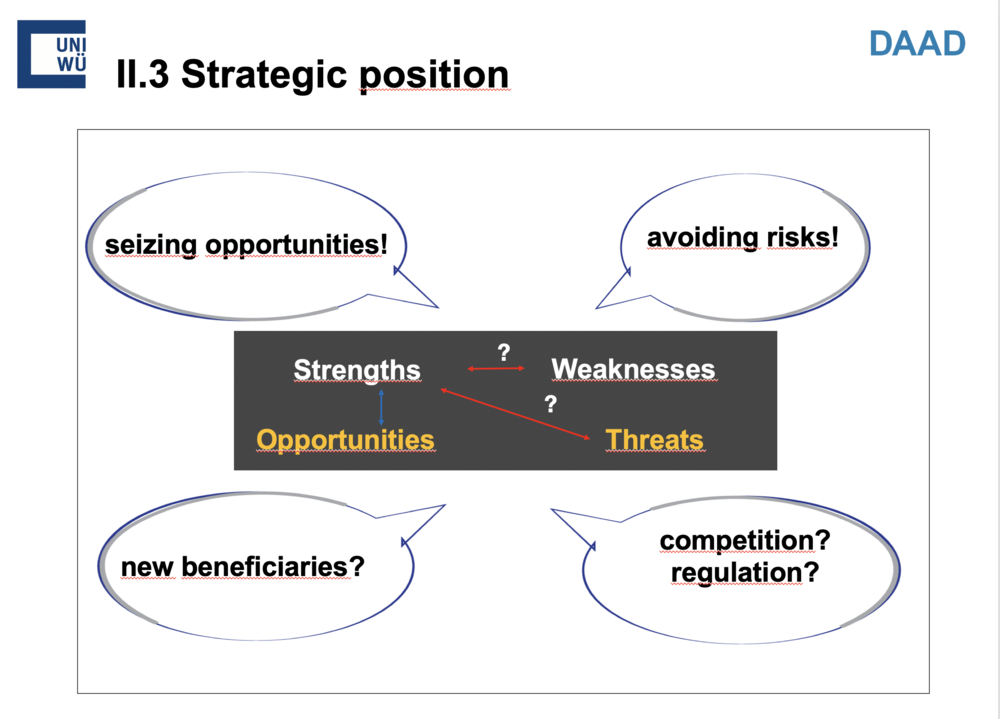 UNI WÜ

II.3 Strategic position

DAAD

seizing opportunities!

avoiding risks!

Strengths ? Weaknesses

?

Opportunities Threats

new beneficiaries?

competition?
regulation?